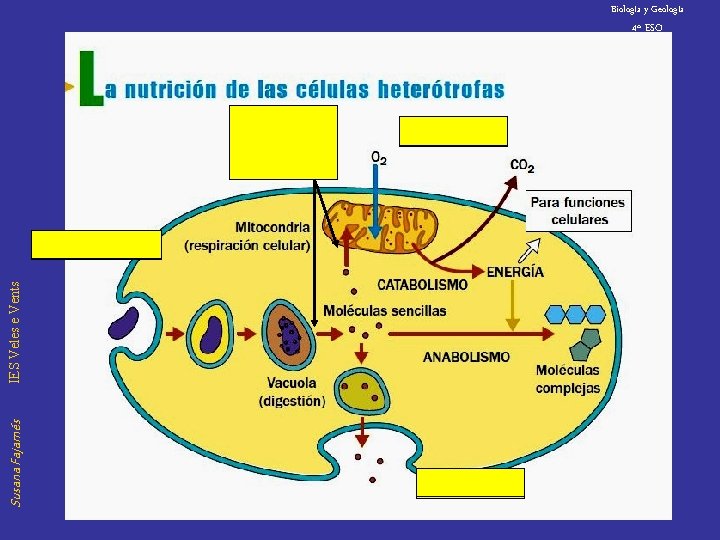 Biología y Geología

4º ESO

La nutrición de las células heterótrofas

$O_2$

$CO_2$

Para funciones celulares

Mitocondria (respiración celular)

CATABOLISMO

ENERGÍA

Moléculas sencillas

ANABOLISMO

Moléculas complejas

Vacuola (digestión)

IES Veles e Vents

Susana Fajarnés